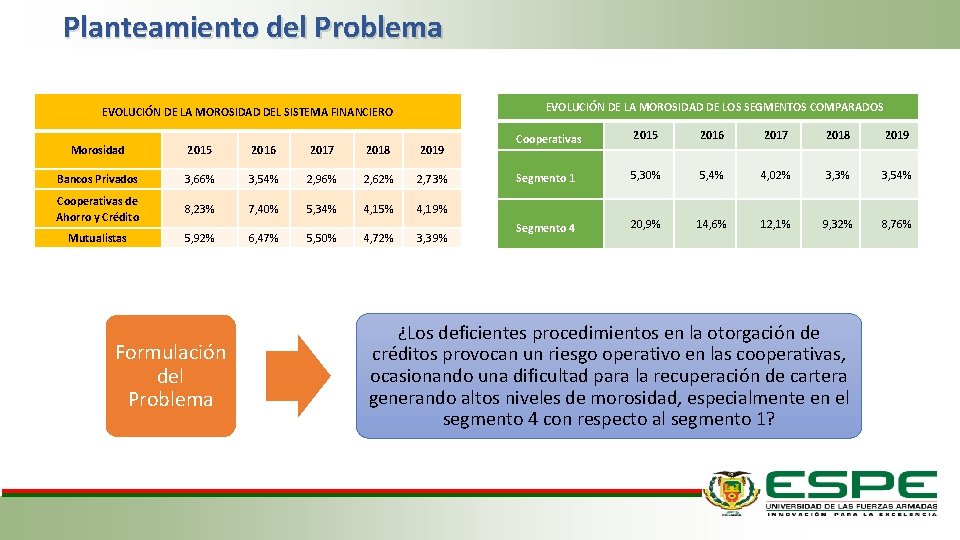 Planteamiento del Problema

EVOLUCIÓN DE LA MOROSIDAD DEL SISTEMA FINANCIERO

| Morosidad | 2015 | 2016 | 2017 | 2018 | 2019 |
|---|---|---|---|---|---|
| Bancos Privados | 3,66% | 3,54% | 2,96% | 2,62% | 2,73% |
| Cooperativas de Ahorro y Crédito | 8,23% | 7,40% | 5,34% | 4,15% | 4,19% |
| Mutualistas | 5,92% | 6,47% | 5,50% | 4,72% | 3,39% |

EVOLUCIÓN DE LA MOROSIDAD DE LOS SEGMENTOS COMPARADOS

| Cooperativas | 2015 | 2016 | 2017 | 2018 | 2019 |
|---|---|---|---|---|---|
| Segmento 1 | 5,30% | 5,4% | 4,02% | 3,3% | 3,54% |
| Segmento 4 | 20,9% | 14,6% | 12,1% | 9,32% | 8,76% |

Formulación del Problema

¿Los deficientes procedimientos en la otorgación de créditos provocan un riesgo operativo en las cooperativas, ocasionando una dificultad para la recuperación de cartera generando altos niveles de morosidad, especialmente en el segmento 4 con respecto al segmento 1?

ESPE
UNIVERSIDAD DE LAS FUERZAS ARMADAS
INNOVACIÓN PARA LA EXCELENCIA